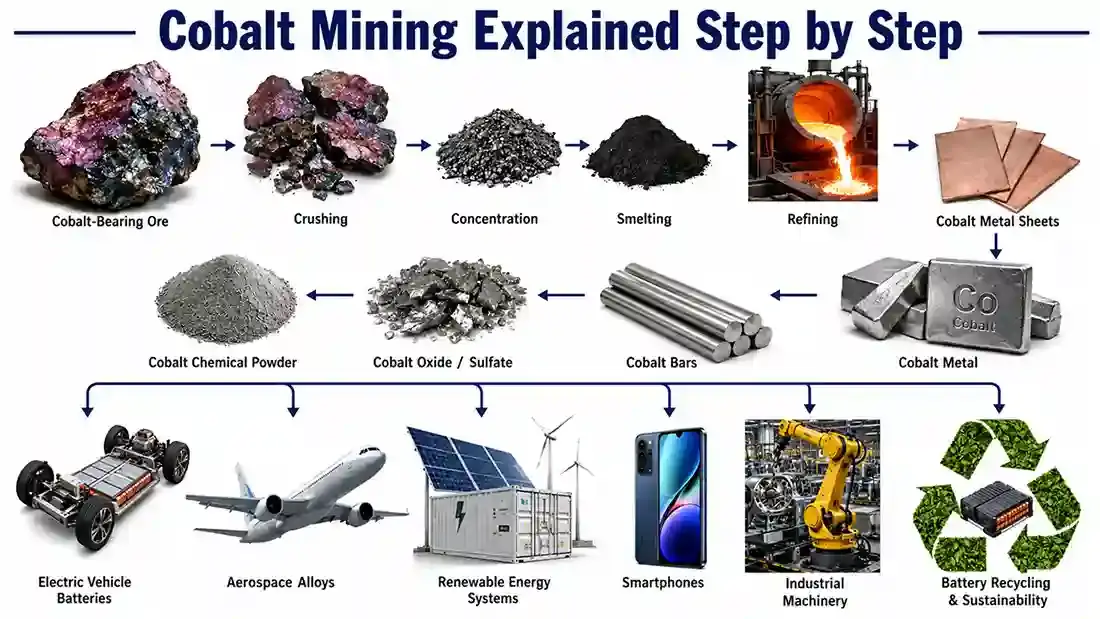 Cobalt Mining Explained Step by Step

Cobalt-Bearing Ore

Crushing

Concentration

Smelting

Refining

Cobalt Metal Sheets

Co
Cobalt

Cobalt Metal

Cobalt Bars

Cobalt Oxide / Sulfate

Cobalt Chemical Powder

Electric Vehicle Batteries

Aerospace Alloys

Renewable Energy Systems

Smartphones

Industrial Machinery

Battery Recycling & Sustainability